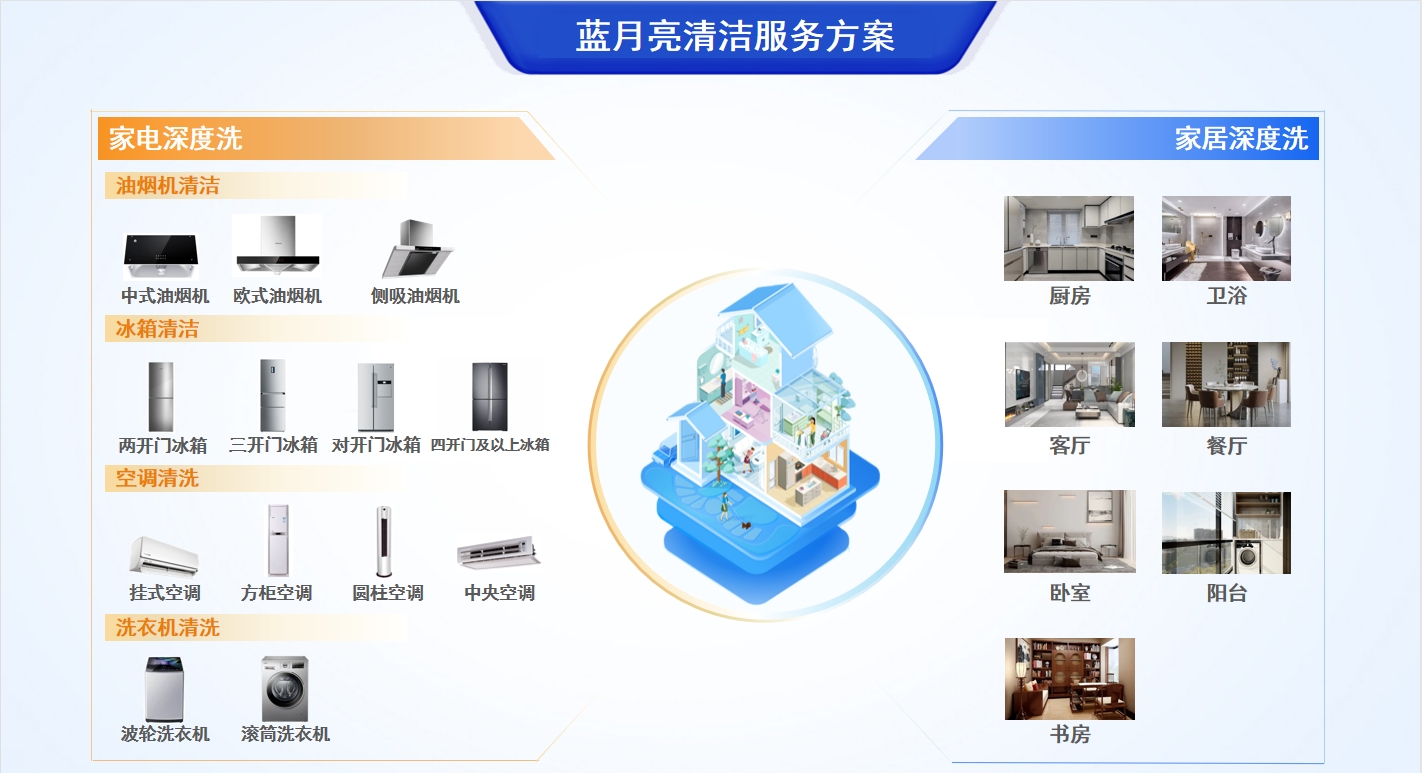 蓝月亮清洁服务方案

家电深度洗

油烟机清洁

中式油烟机 欧式油烟机 侧吸油烟机

冰箱清洁

两开门冰箱 三开门冰箱 对开门冰箱 四开门及以上冰箱

空调清洗

挂式空调 方柜空调 圆柱空调 中央空调

洗衣机清洗

波轮洗衣机 滚筒洗衣机

家居深度洗

厨房 卫浴

客厅 餐厅

卧室 阳台

书房